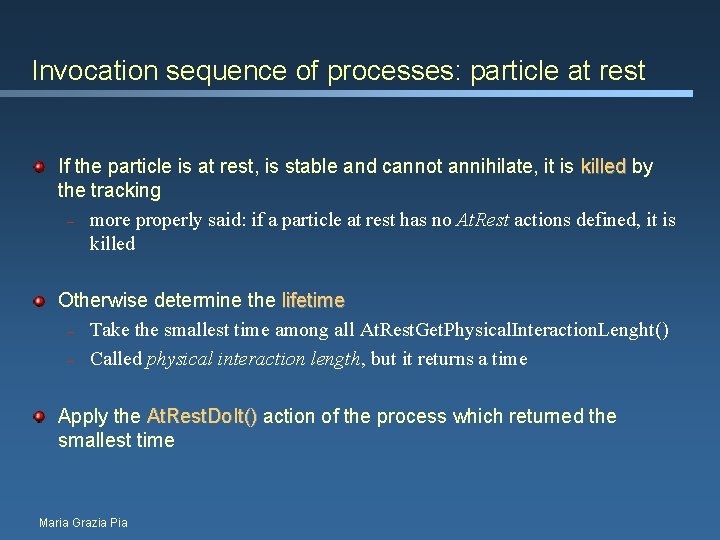 Invocation sequence of processes: particle at rest

If the particle is at rest, is stable and cannot annihilate, it is killed by the tracking

– more properly said: if a particle at rest has no AtRest actions defined, it is killed

Otherwise determine the lifetime

– Take the smallest time among all AtRestGetPhysicalInteractionLenght()

– Called physical interaction length, but it returns a time

Apply the AtRestDoIt() action of the process which returned the smallest time

Maria Grazia Pia